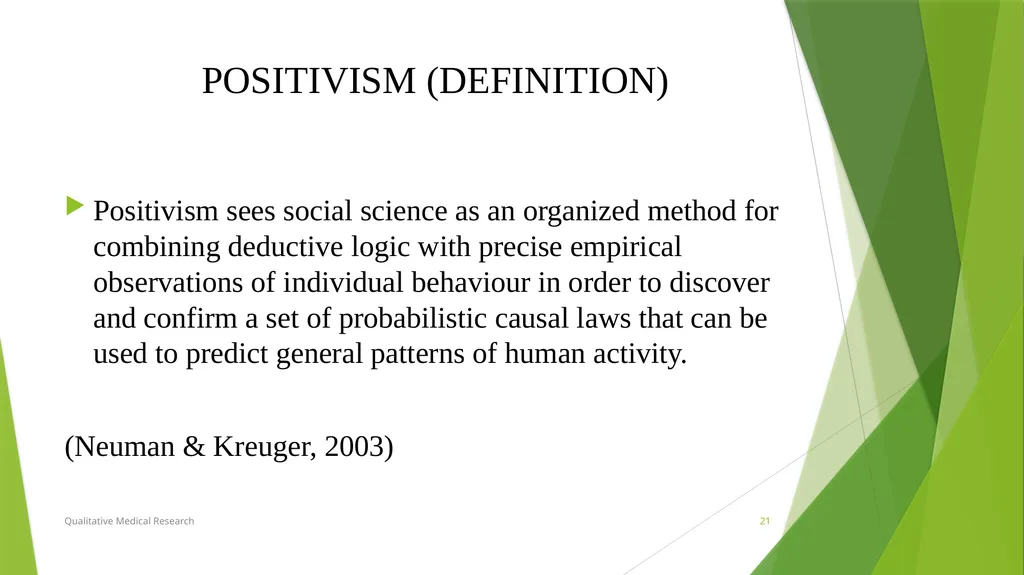 POSITIVISM (DEFINITION)

Positivism sees social science as an organized method for combining deductive logic with precise empirical observations of individual behaviour in order to discover and confirm a set of probabilistic causal laws that can be used to predict general patterns of human activity.

(Neuman & Kreuger, 2003)

Qualitative Medical Research

21